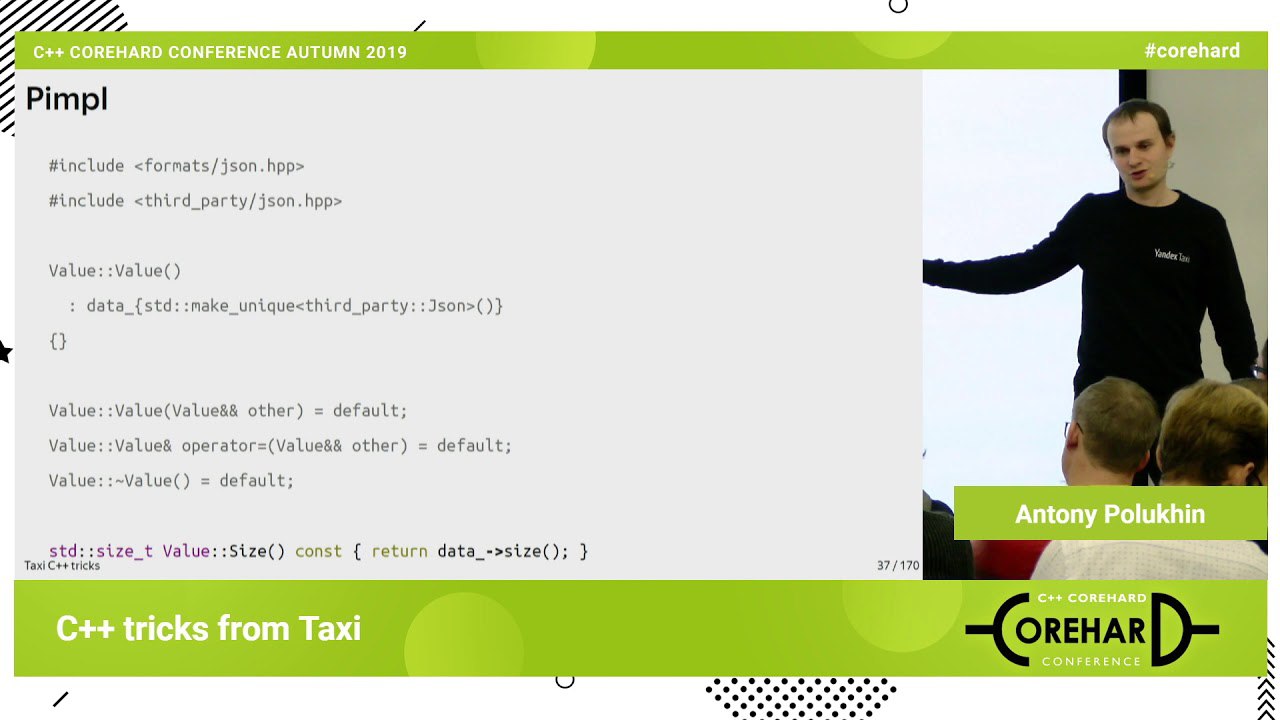 C++ COREHARD CONFERENCE AUTUMN 2019

#corehard

Pimpl

#include <formats/json.hpp>
#include <third_party/json.hpp>

Value::Value()
  : data_{std::make_unique<third_party::Json>()}
{}

Value::Value(Value&& other) = default;
Value::Value& operator=(Value&& other) = default;
Value::~Value() = default;

std::size_t Value::Size() const { return data_->size(); }

Taxi C++ tricks

37 / 170

Yandex Taxi

Antony Polukhin

C++ tricks from Taxi

C++ COREHARD
COREHARD
CONFERENCE